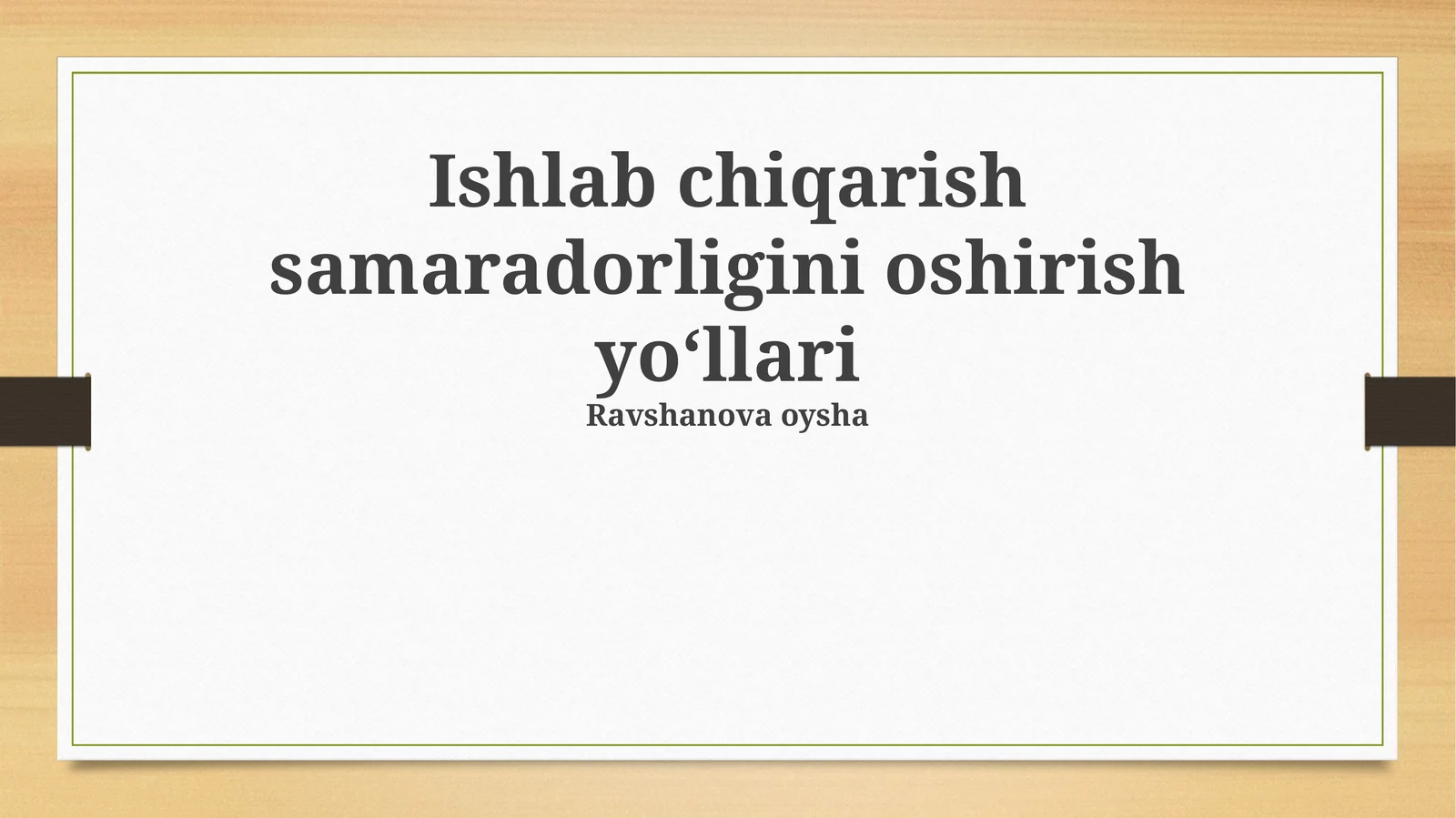 Ishlab chiqarish samaradorligini oshirish yo‘llari
Ravshanova oysha